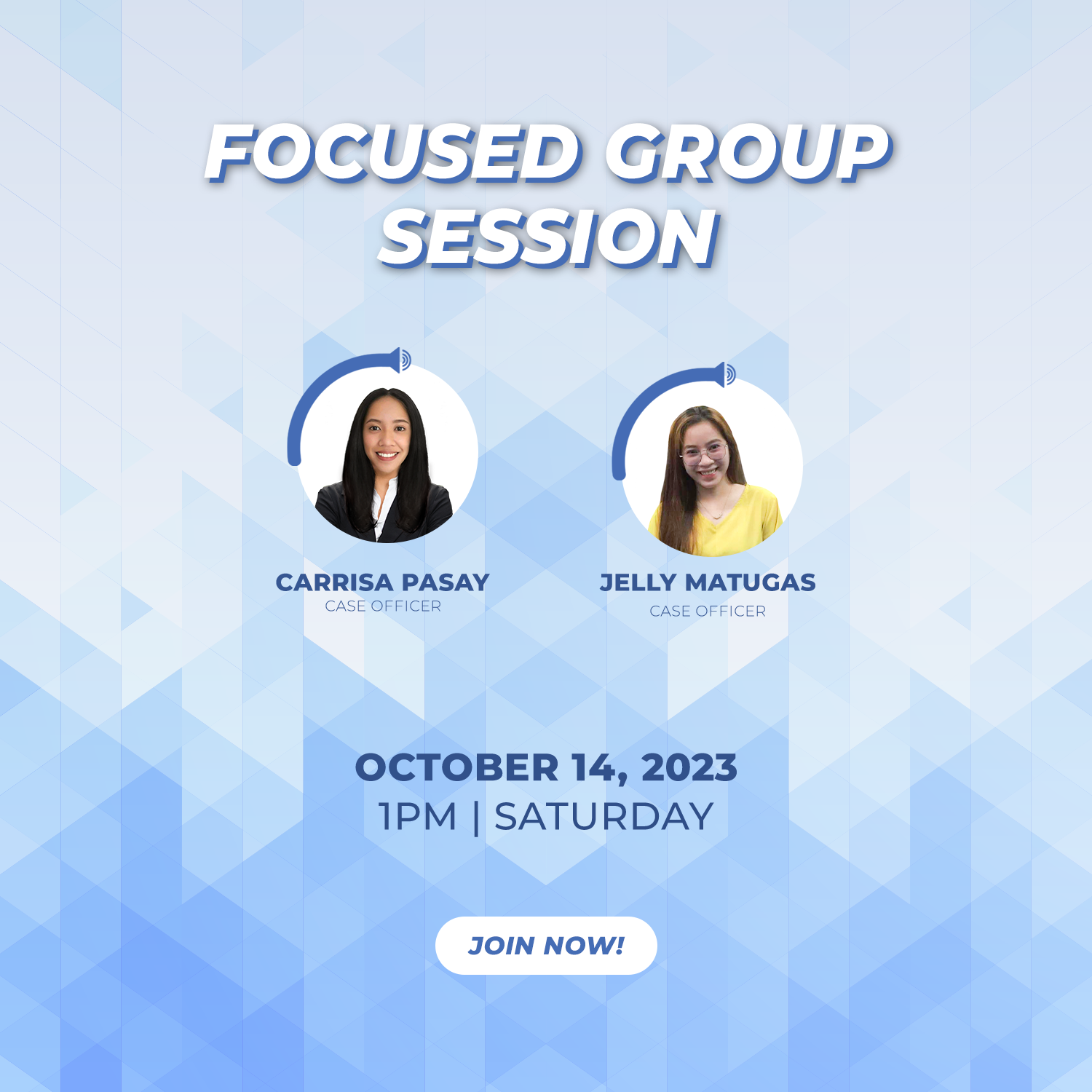 FOCUSED GROUP SESSION

CARRISA PASAY
CASE OFFICER

JELLY MATUGAS
CASE OFFICER

OCTOBER 14, 2023
1PM | SATURDAY

JOIN NOW!